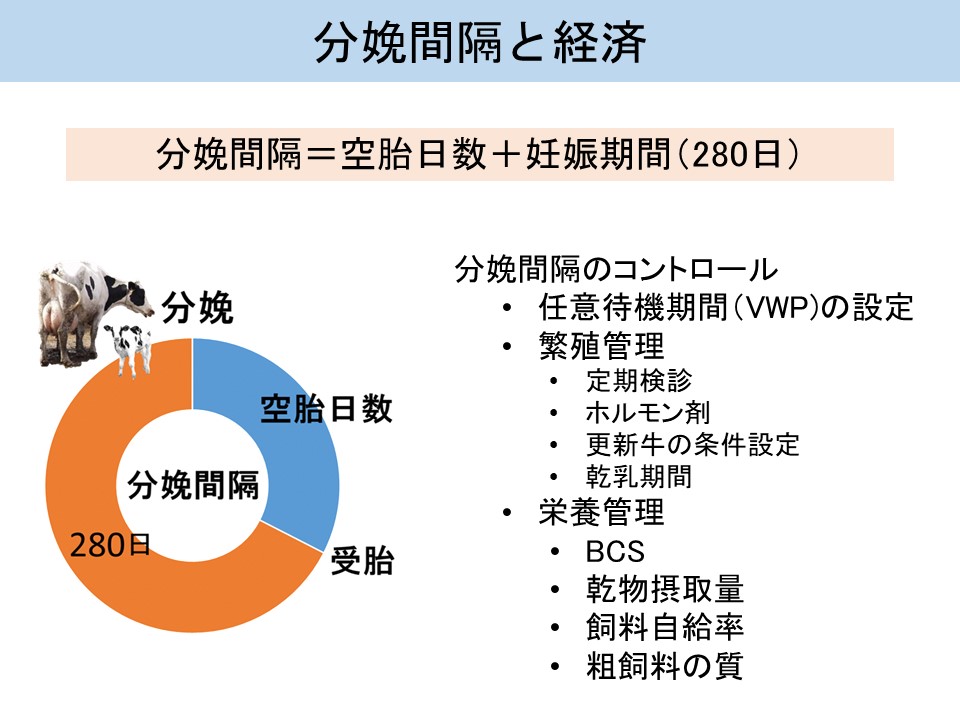 分娩間隔と経済

分娩間隔＝空胎日数＋妊娠期間（280日）

分娩

空胎日数

分娩間隔

280日

受胎

分娩間隔のコントロール
• 任意待機期間（VWP）の設定
• 繁殖管理
  • 定期検診
  • ホルモン剤
  • 更新牛の条件設定
  • 乾乳期間
• 栄養管理
  • BCS
  • 乾物摂取量
  • 飼料自給率
  • 粗飼料の質